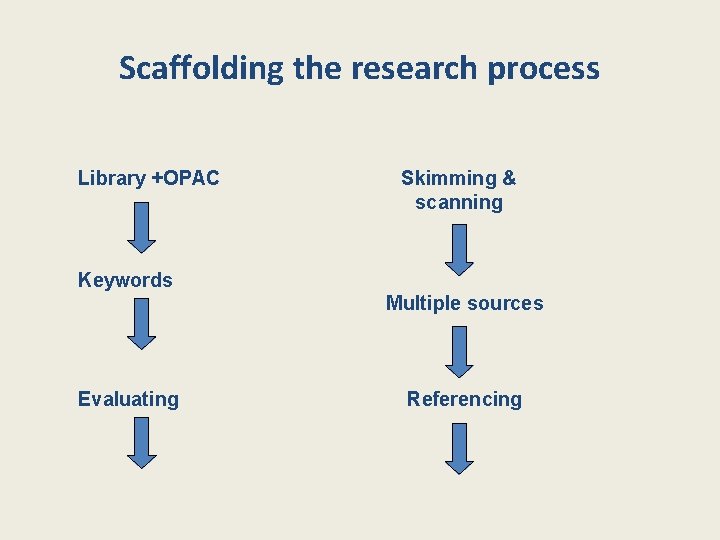 Scaffolding the research process

Library +OPAC

Keywords

Evaluating

Skimming & scanning

Multiple sources

Referencing